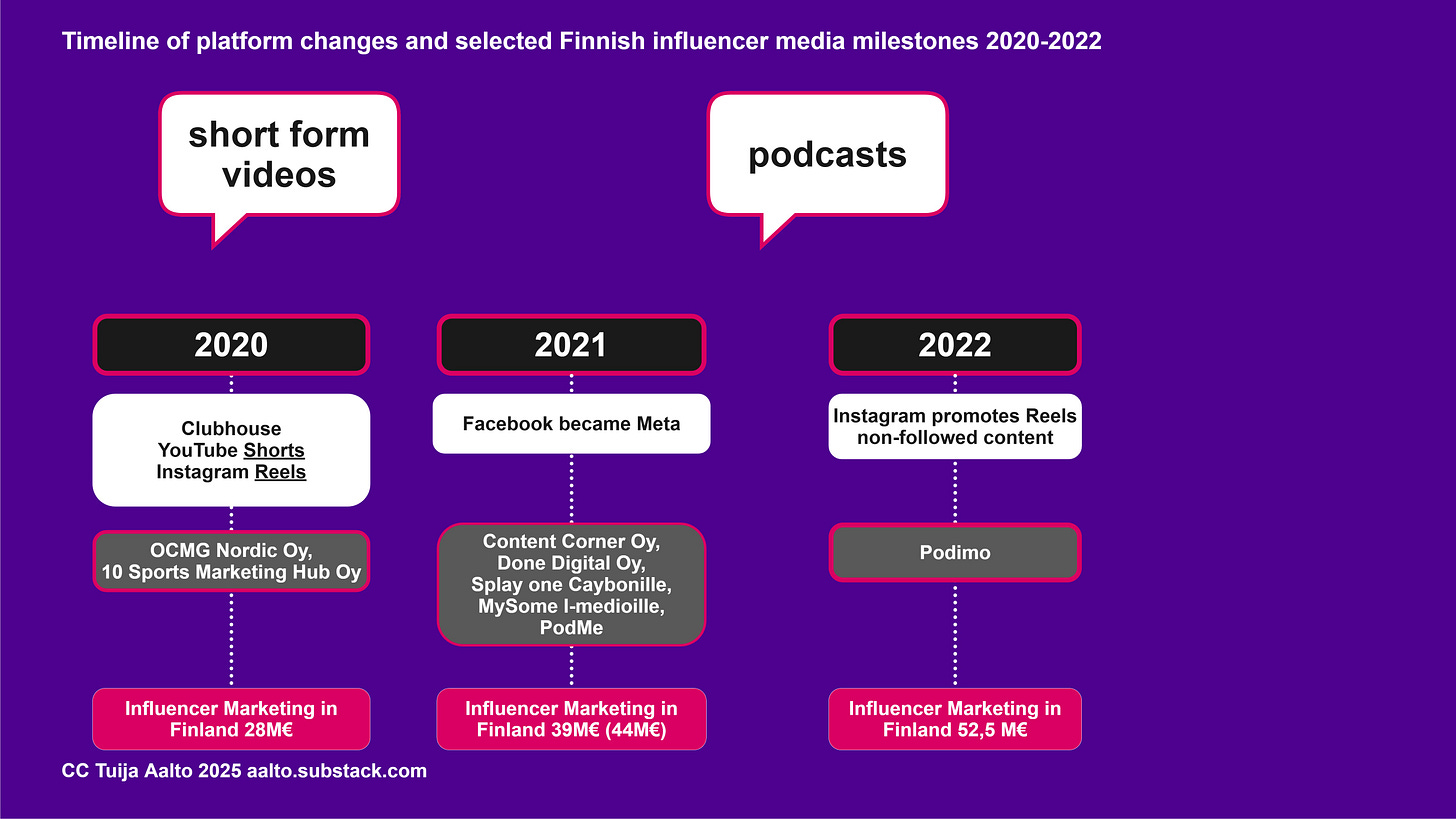 Timeline of platform changes and selected Finnish influencer media milestones 2020-2022

short form videos

podcasts

2020

Clubhouse
YouTube Shorts
Instagram Reels

OCMG Nordic Oy,
10 Sports Marketing Hub Oy

Influencer Marketing in Finland 28M€

2021

Facebook became Meta

Content Corner Oy,
Done Digital Oy,
Splay one Caybonille,
MySome I-medioille,
PodMe

Influencer Marketing in Finland 39M€ (44M€)

2022

Instagram promotes Reels non-followed content

Podimo

Influencer Marketing in Finland 52,5 M€

CC Tuija Aalto 2025 aalto.substack.com